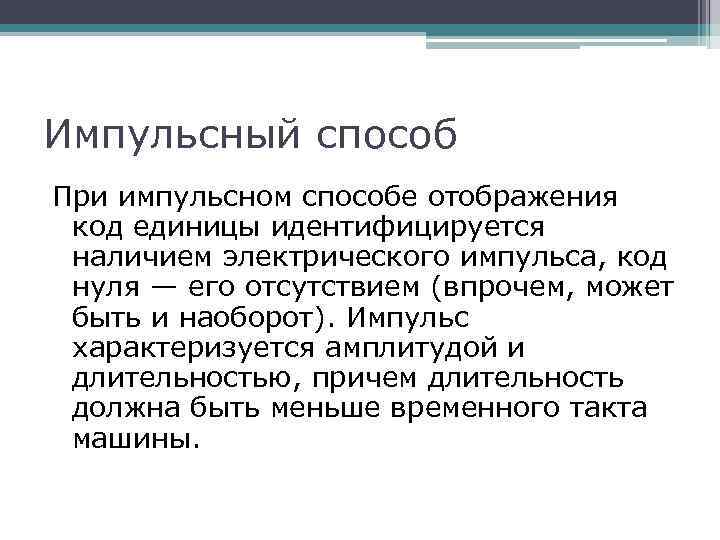 Импульсный способ

При импульсном способе отображения код единицы идентифицируется наличием электрического импульса, код нуля — его отсутствием (впрочем, может быть и наоборот). Импульс характеризуется амплитудой и длительностью, причем длительность должна быть меньше временного такта машины.